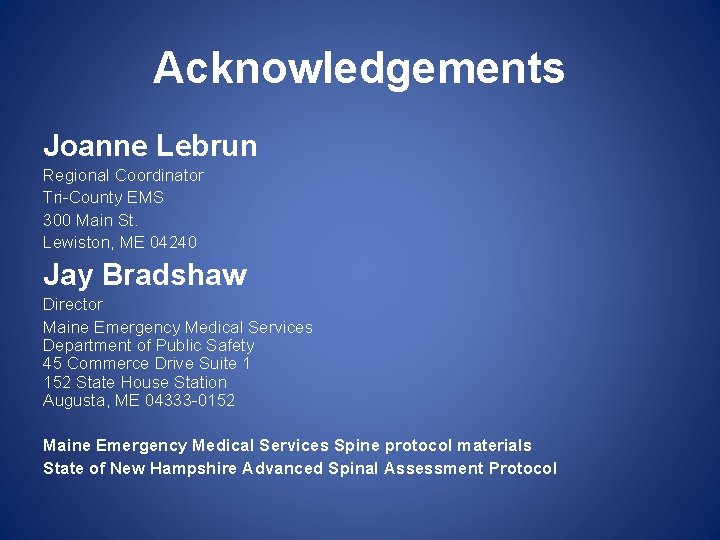 Acknowledgements

Joanne Lebrun

Regional Coordinator
Tri-County EMS
300 Main St.
Lewiston, ME 04240

Jay Bradshaw

Director
Maine Emergency Medical Services
Department of Public Safety
45 Commerce Drive Suite 1
152 State House Station
Augusta, ME 04333-0152

Maine Emergency Medical Services Spine protocol materials
State of New Hampshire Advanced Spinal Assessment Protocol